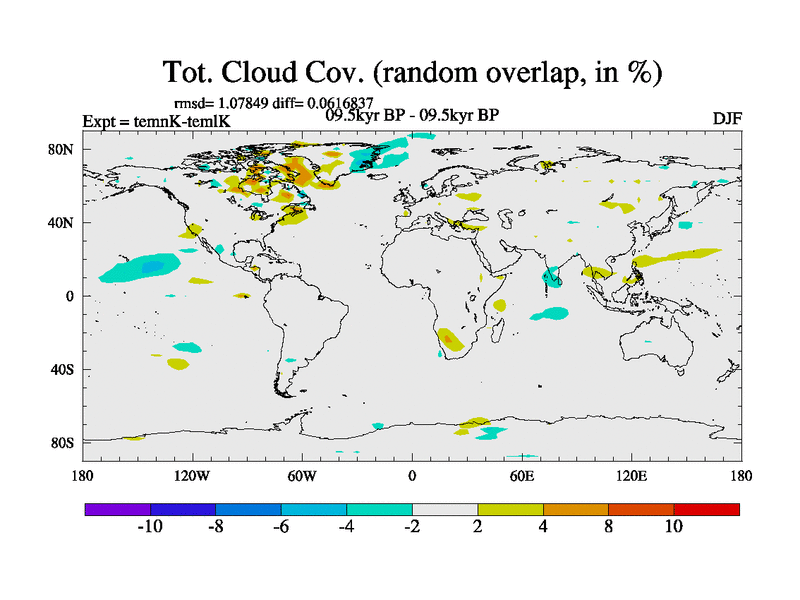 Tot. Cloud Cov. (random overlap, in %)

rmsd= 1.07849 diff= 0.0616837

Expt = temnK-temlK

09.5kyr BP - 09.5kyr BP

DJF

80N
40N
0
40S
80S

180 120W 60W 0 60E 120E 180

-10 -8 -6 -4 -2 2 4 8 10